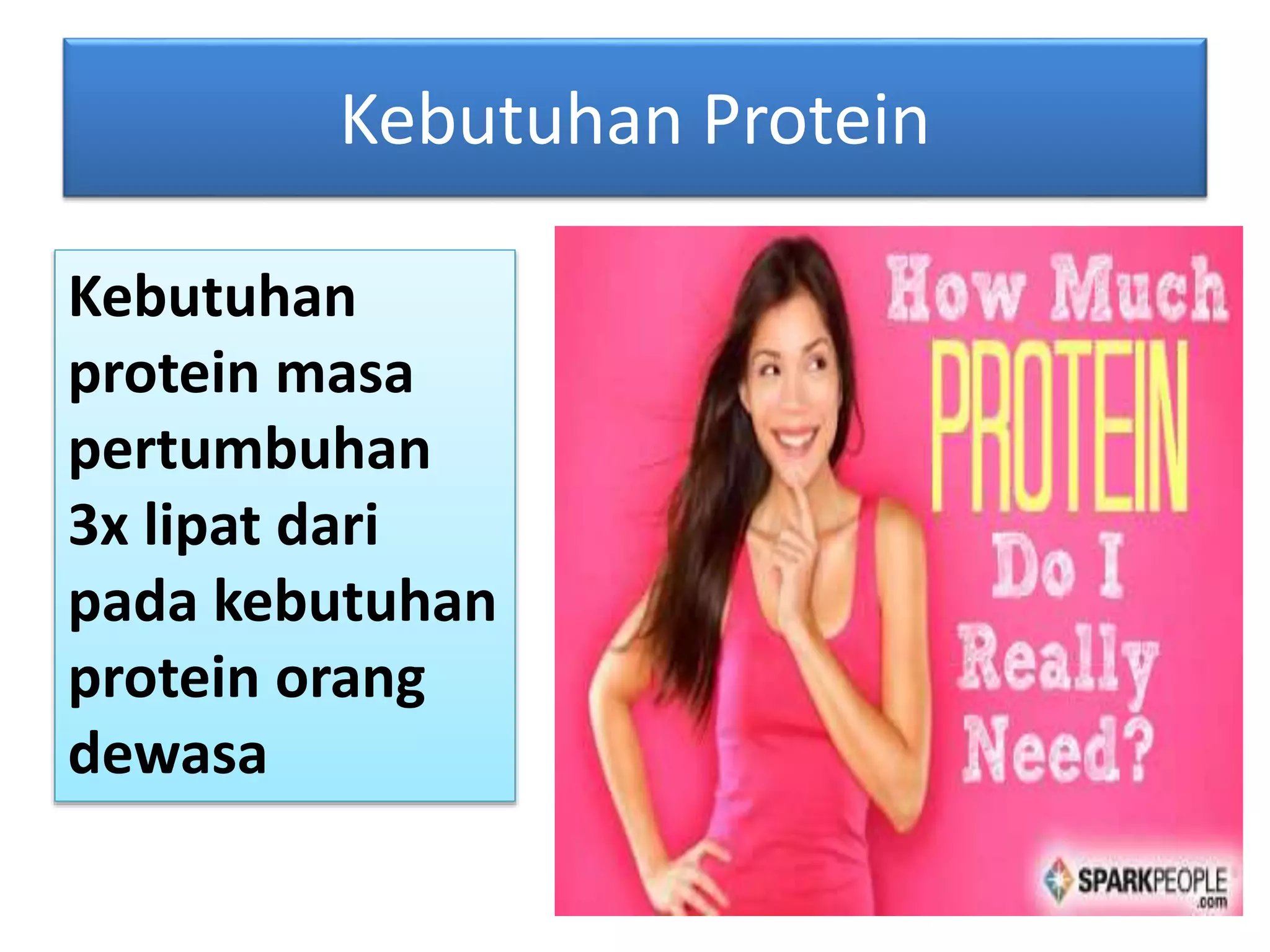 Kebutuhan Protein

Kebutuhan protein masa pertumbuhan 3x lipat dari pada kebutuhan protein orang dewasa

How Much PROTEIN Do I Really Need?

SPARKPEOPLE .com